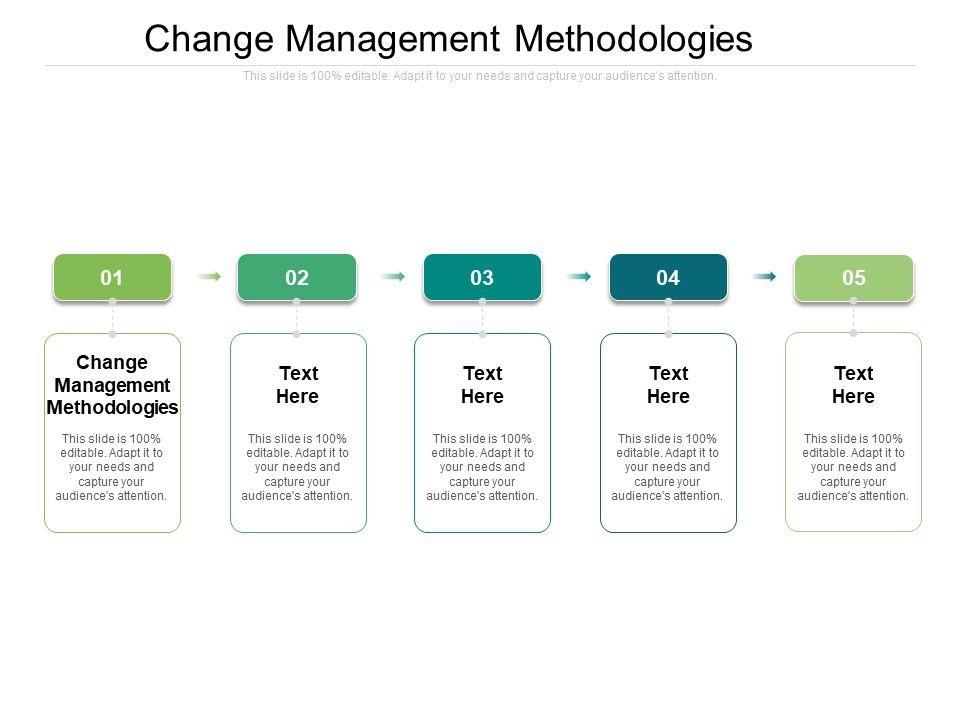 Change Management Methodologies

This slide is 100% editable. Adapt it to your needs and capture your audience's attention.

01

Change Management Methodologies

This slide is 100% editable. Adapt it to your needs and capture your audience's attention.

02

Text Here

This slide is 100% editable. Adapt it to your needs and capture your audience's attention.

03

Text Here

This slide is 100% editable. Adapt it to your needs and capture your audience's attention.

04

Text Here

This slide is 100% editable. Adapt it to your needs and capture your audience's attention.

05

Text Here

This slide is 100% editable. Adapt it to your needs and capture your audience's attention.